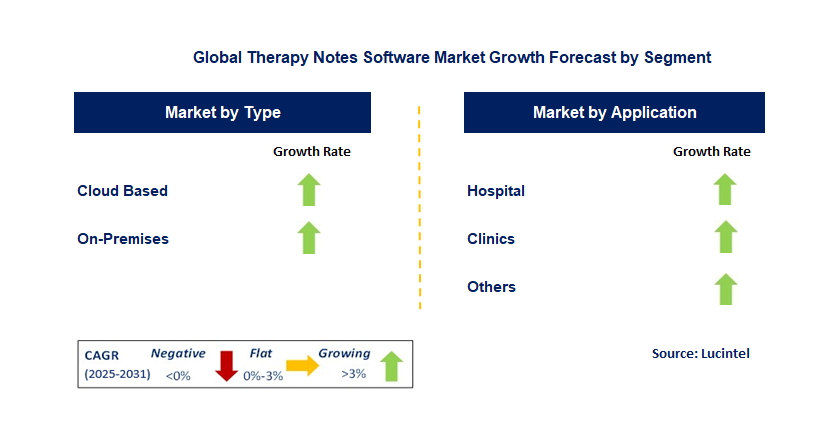 Global Therapy Notes Software Market Growth Forecast by Segment

Market by Type

Growth Rate

Cloud Based

On-Premises

Market by Application

Growth Rate

Hospital

Clinics

Others

CAGR (2025-2031) Negative <0% Flat 0%-3% Growing >3%

Source: Lucintel